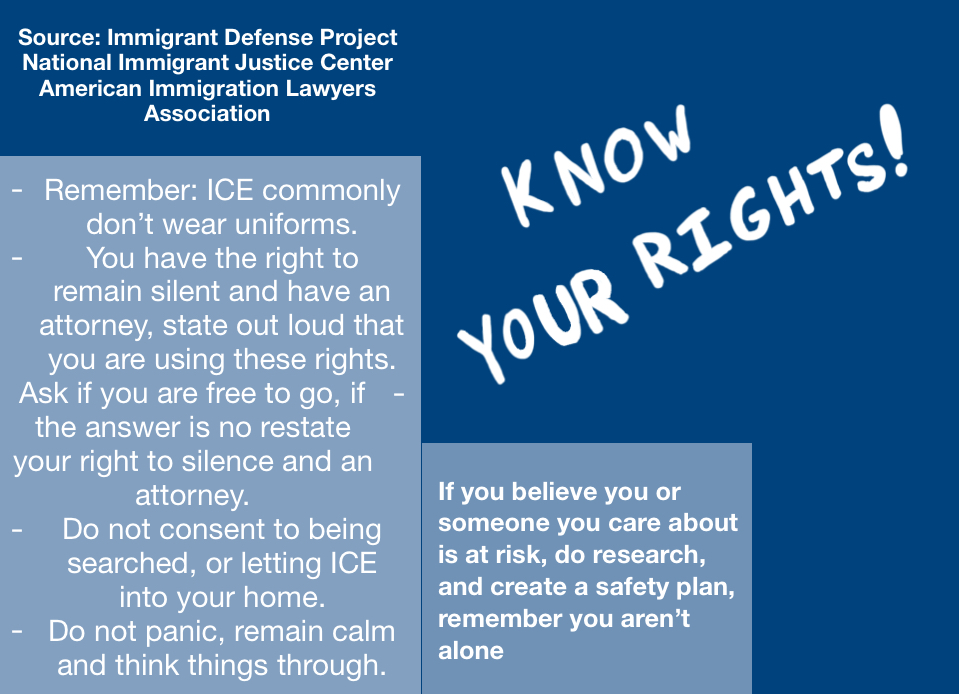 Source: Immigrant Defense Project
National Immigrant Justice Center
American Immigration Lawyers Association

- Remember: ICE commonly don't wear uniforms.
- You have the right to remain silent and have an attorney, state out loud that you are using these rights.
- Ask if you are free to go, if the answer is no restate your right to silence and an attorney.
- Do not consent to being searched, or letting ICE into your home.
- Do not panic, remain calm and think things through.

KNOW YOUR RIGHTS!

If you believe you or someone you care about is at risk, do research, and create a safety plan, remember you aren't alone